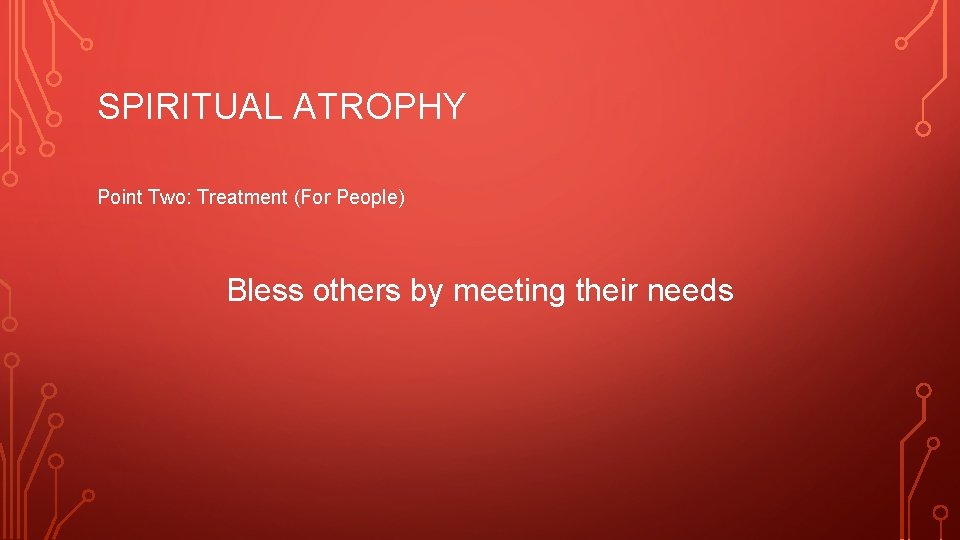 SPIRITUAL ATROPHY

Point Two: Treatment (For People)

Bless others by meeting their needs